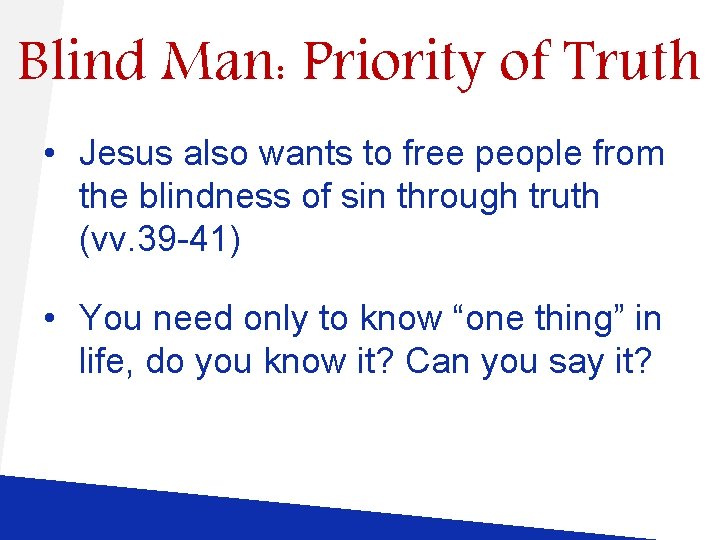 Blind Man: Priority of Truth

• Jesus also wants to free people from the blindness of sin through truth (vv.39-41)

• You need only to know “one thing” in life, do you know it? Can you say it?